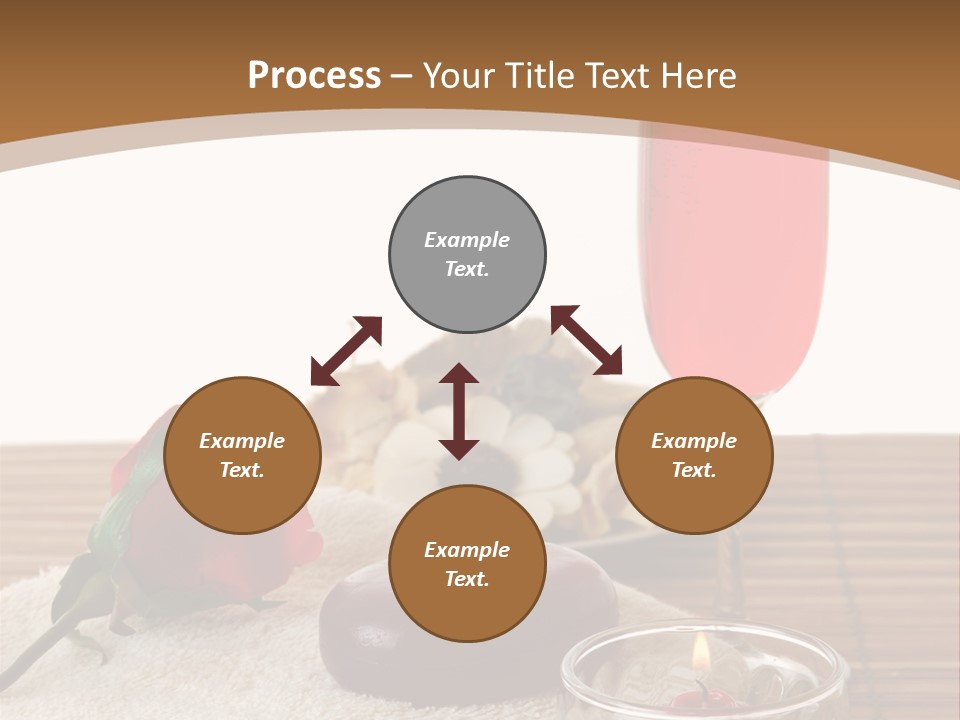 Process – Your Title Text Here

Example Text.

Example Text.

Example Text.

Example Text.